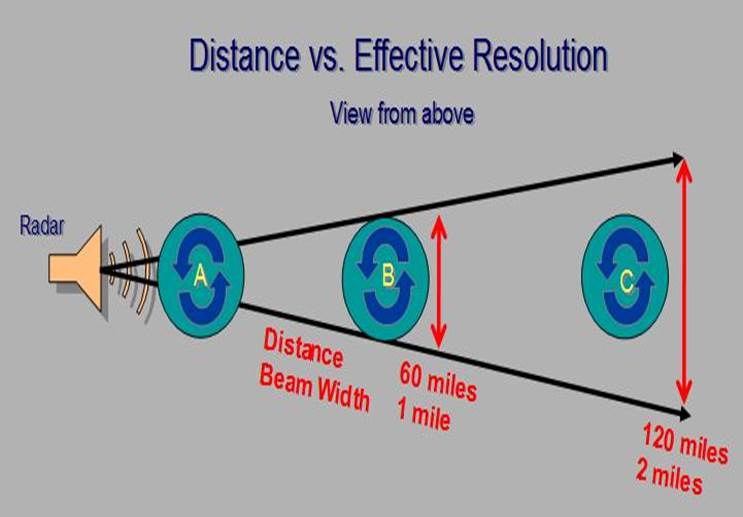 Distance vs. Effective Resolution

View from above

Radar

A

B

C

Distance
Beam Width

60 miles
1 mile

120 miles
2 miles